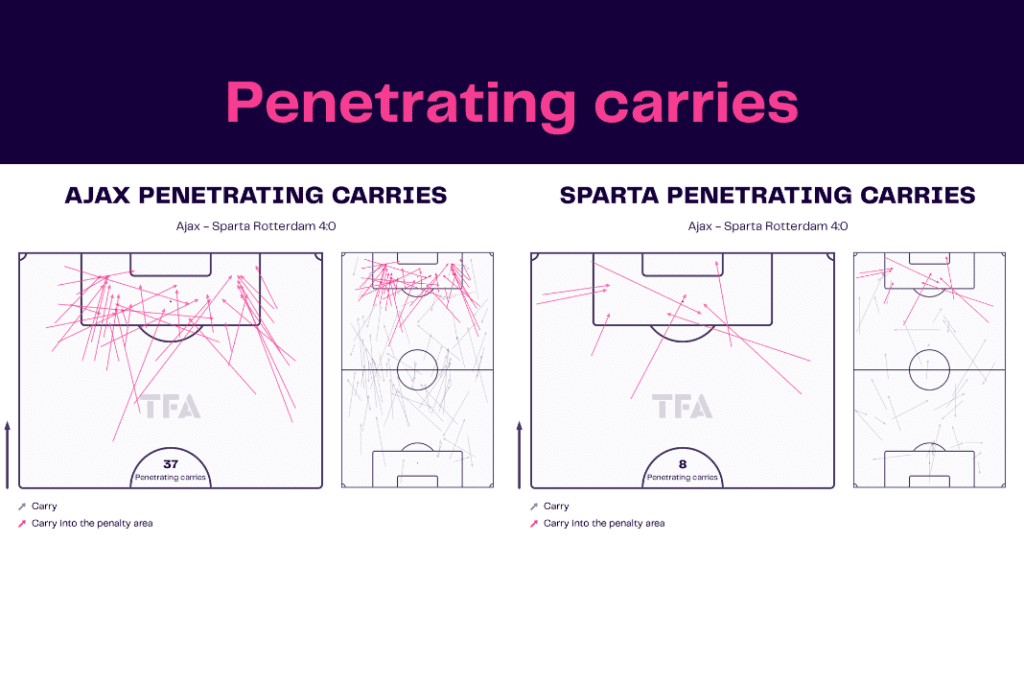 Penetrating carries

AJAX PENETRATING CARRIES

Ajax - Sparta Rotterdam 4:0

TFA

37
Penetrating carries

Carry
Carry into the penalty area

SPARTA PENETRATING CARRIES

Ajax - Sparta Rotterdam 4:0

TFA

8
Penetrating carries

Carry
Carry into the penalty area